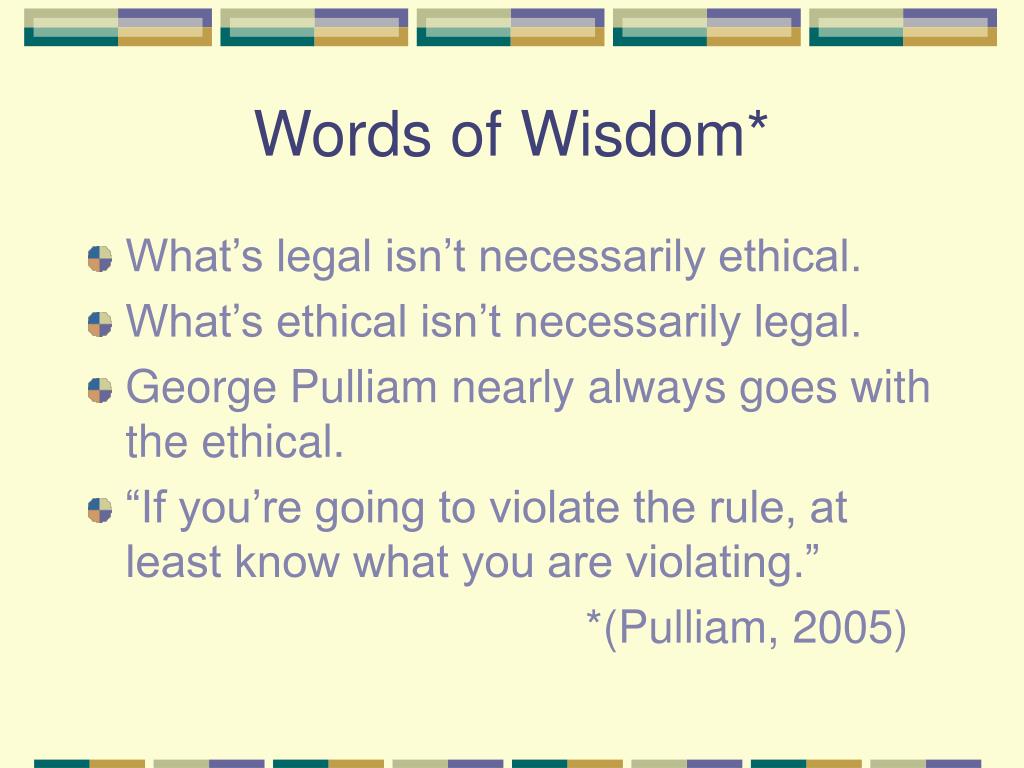 Words of Wisdom*

What’s legal isn’t necessarily ethical.

What’s ethical isn’t necessarily legal.

George Pulliam nearly always goes with the ethical.

“If you’re going to violate the rule, at least know what you are violating.”

*(Pulliam, 2005)